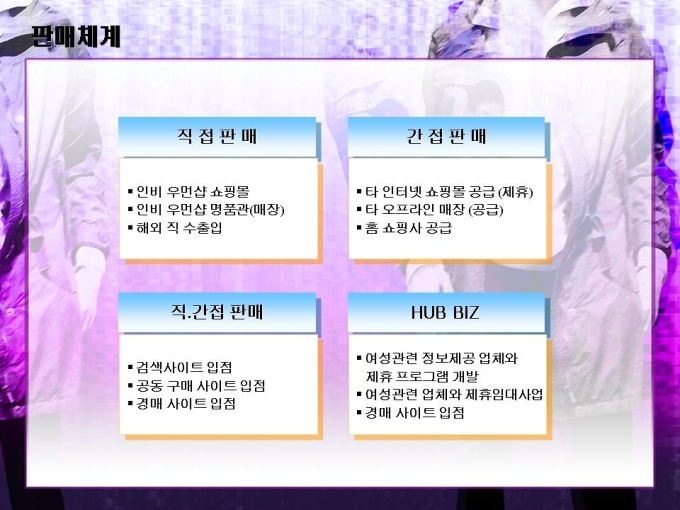 판매체계

직 접 판 매

▪ 인비 우먼샵 쇼핑몰
▪ 인비 우먼샵 명품관(매장)
▪ 해외 직 수출입

간 접 판 매

▪ 타 인터넷 쇼핑몰 공급 (제휴)
▪ 타 오프라인 매장 (공급)
▪ 홈 쇼핑사 공급

직.간접 판매

▪ 검색사이트 입점
▪ 공동 구매 사이트 입점
▪ 경매 사이트 입점

HUB BIZ

▪ 여성관련 정보제공 업체와 제휴 프로그램 개발
▪ 여성관련 업체와 제휴임대사업
▪ 경매 사이트 입점